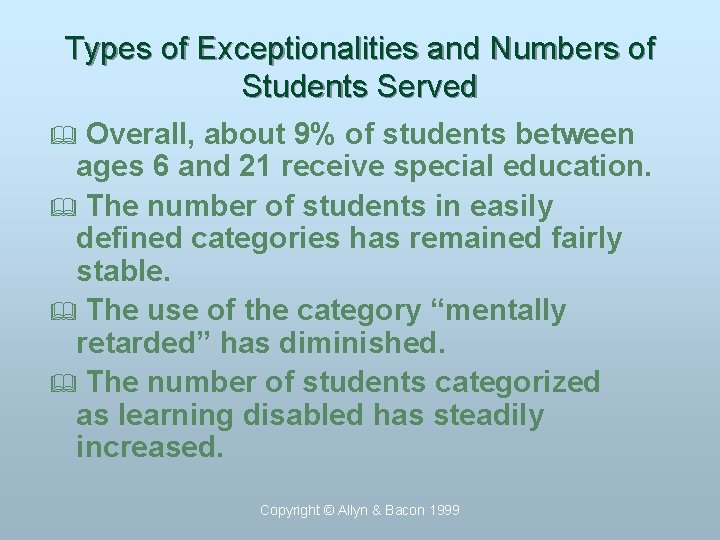 Types of Exceptionalities and Numbers of Students Served

Overall, about 9% of students between ages 6 and 21 receive special education.

The number of students in easily defined categories has remained fairly stable.

The use of the category “mentally retarded” has diminished.

The number of students categorized as learning disabled has steadily increased.

Copyright © Allyn & Bacon 1999